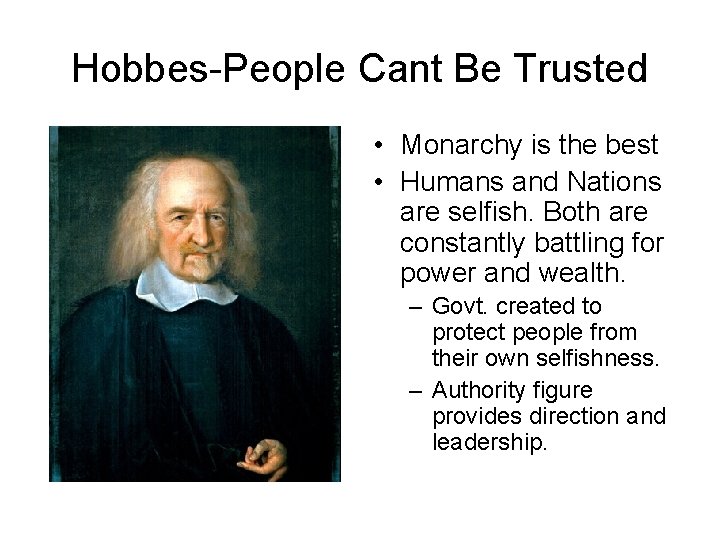 Hobbes-People Cant Be Trusted

• Monarchy is the best
• Humans and Nations are selfish. Both are constantly battling for power and wealth.
– Govt. created to protect people from their own selfishness.
– Authority figure provides direction and leadership.